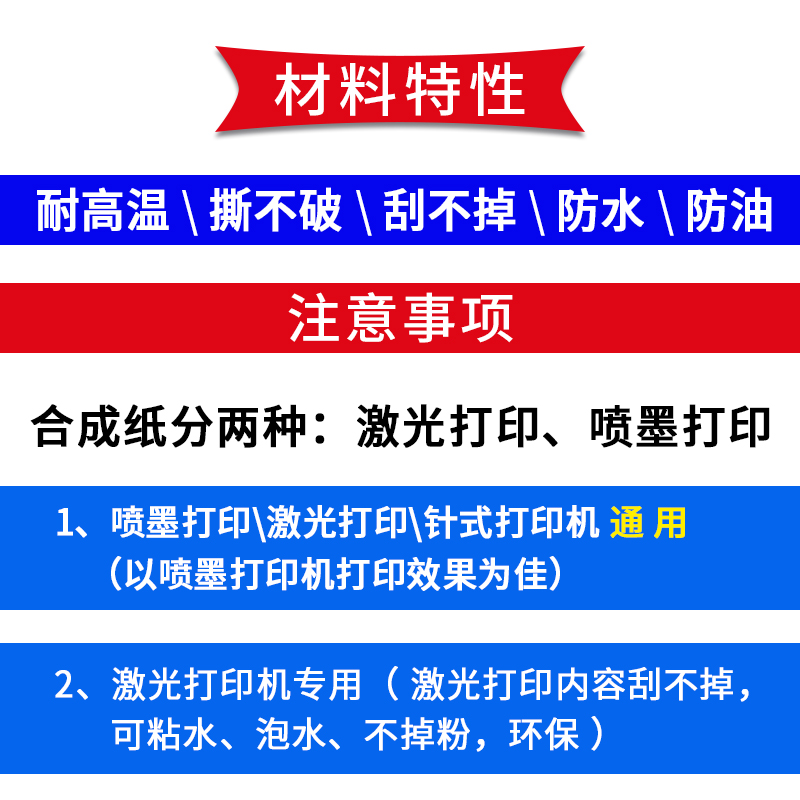 材料特性

耐高温 \ 撕不破 \ 刮不掉 \ 防水 \ 防油

注意事项

合成纸分两种：激光打印、喷墨打印

1、喷墨打印\激光打印\针式打印机 通 用
（以喷墨打印机打印效果为佳）

2、激光打印机专用（ 激光打印内容刮不掉，可粘水、泡水、不掉粉，环保 ）